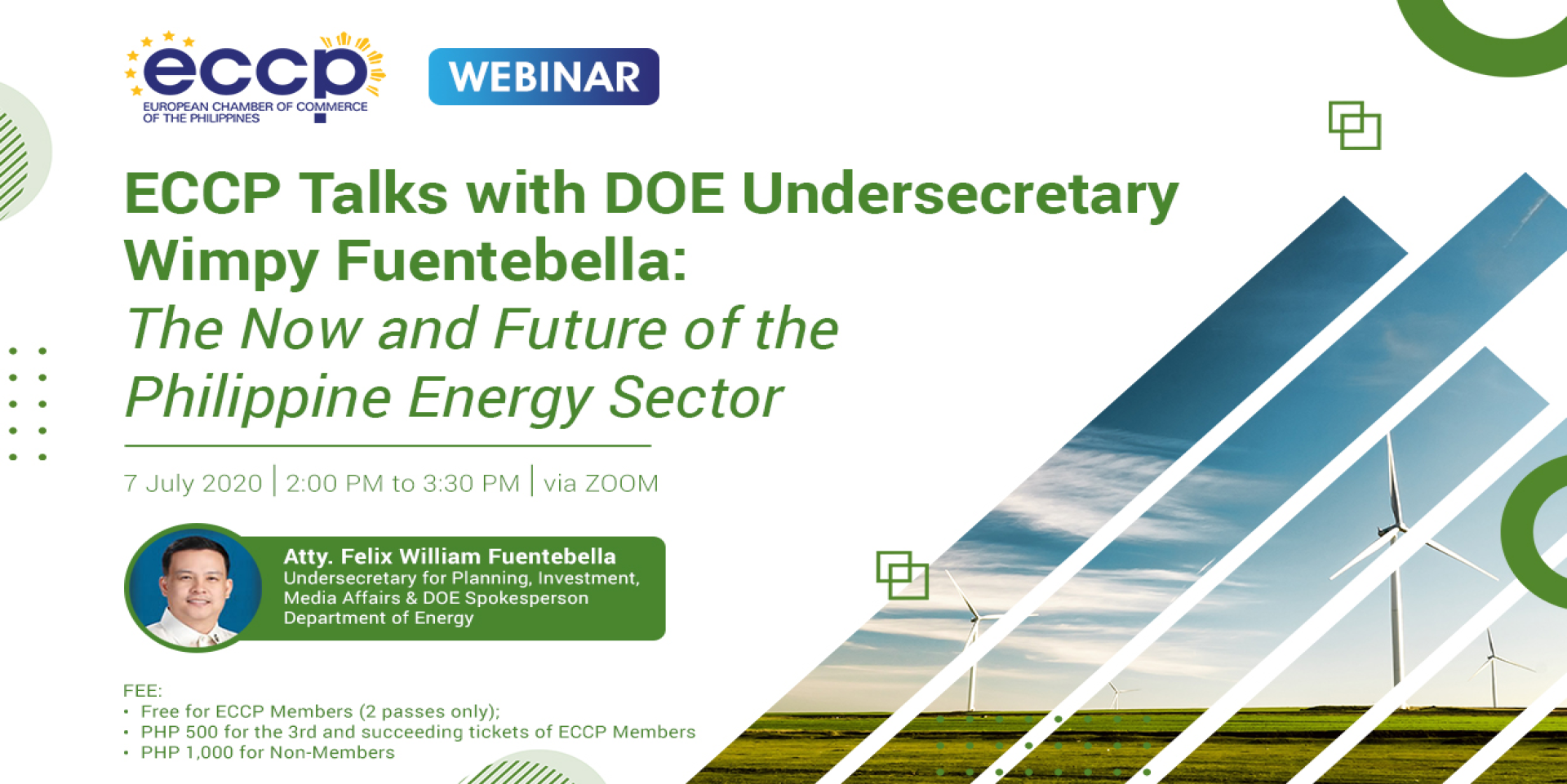 eccp
EUROPEAN CHAMBER OF COMMERCE OF THE PHILIPPINES

WEBINAR

ECCP Talks with DOE Undersecretary Wimpy Fuentebella:
The Now and Future of the Philippine Energy Sector

7 July 2020 | 2:00 PM to 3:30 PM | via ZOOM

Atty. Felix William Fuentebella
Undersecretary for Planning, Investment, Media Affairs & DOE Spokesperson
Department of Energy

FEE:
• Free for ECCP Members (2 passes only);
• PHP 500 for the 3rd and succeeding tickets of ECCP Members
• PHP 1,000 for Non-Members